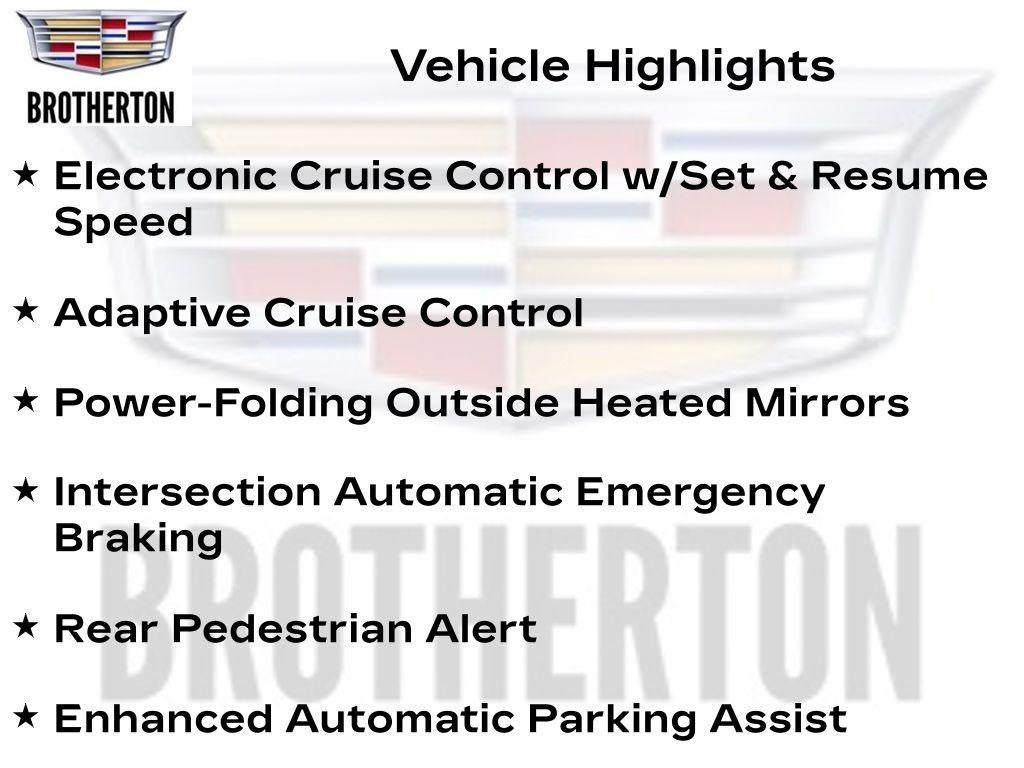 BROTHERTON

Vehicle Highlights

★ Electronic Cruise Control w/Set & Resume Speed

★ Adaptive Cruise Control

★ Power-Folding Outside Heated Mirrors

★ Intersection Automatic Emergency Braking

★ Rear Pedestrian Alert

★ Enhanced Automatic Parking Assist

BROTHERTON